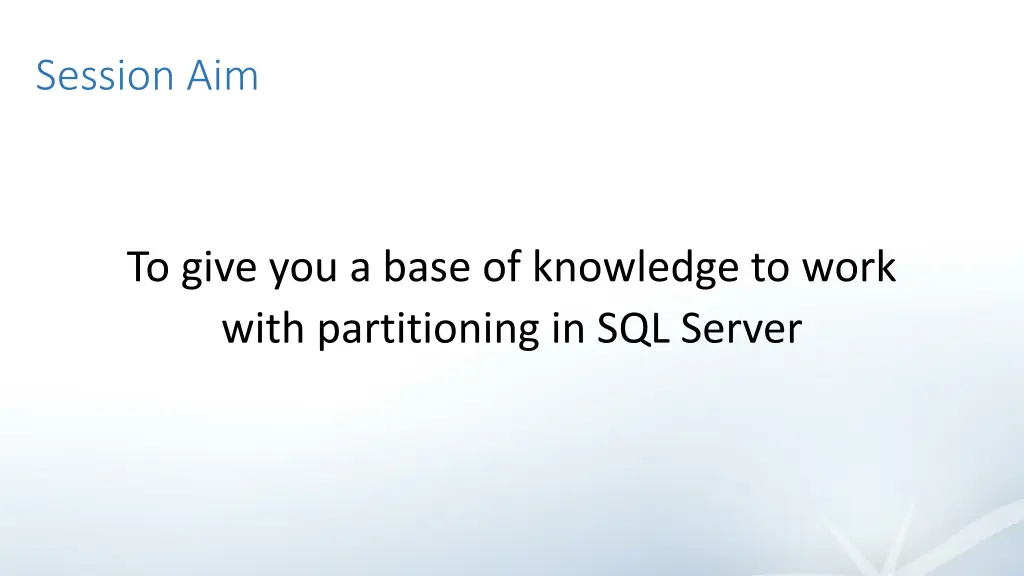 Session Aim

To give you a base of knowledge to work with partitioning in SQL Server